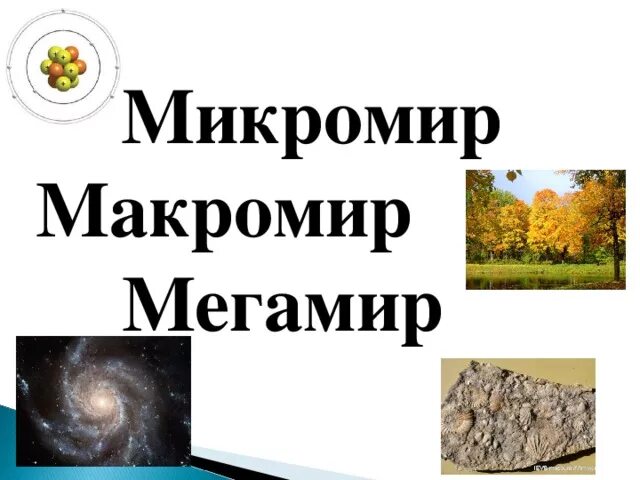 Микромир
Макромир
Мегамир